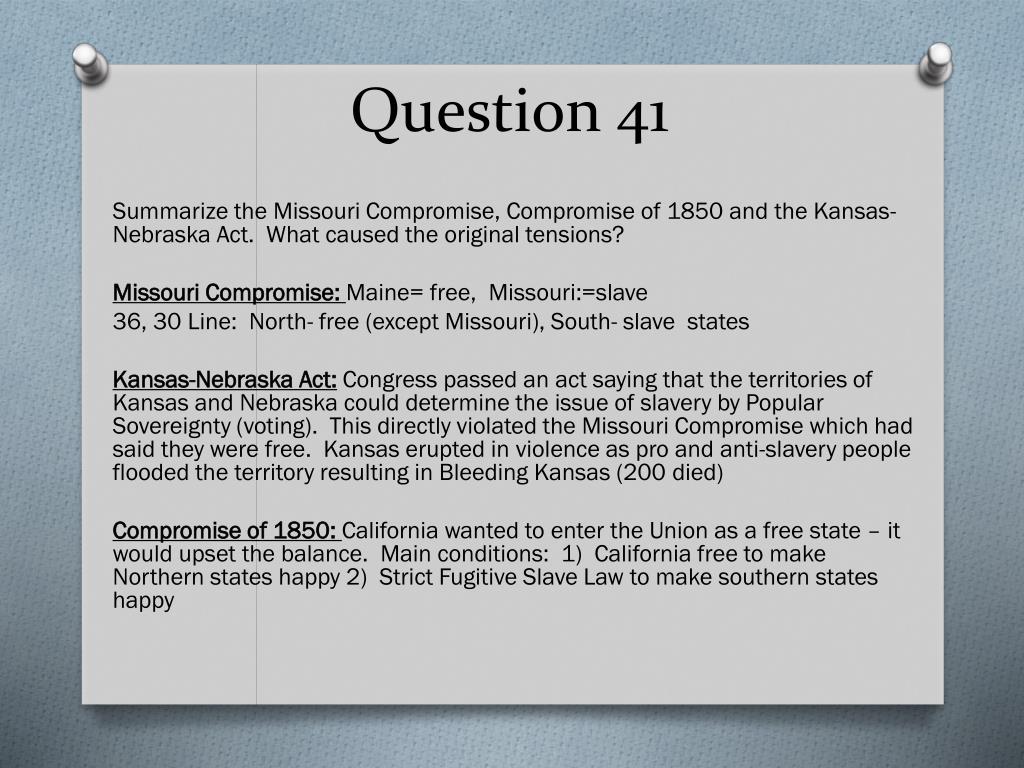 Question 41

Summarize the Missouri Compromise, Compromise of 1850 and the Kansas-Nebraska Act. What caused the original tensions?

Missouri Compromise: Maine= free, Missouri:=slave
36, 30 Line: North- free (except Missouri), South- slave states

Kansas-Nebraska Act: Congress passed an act saying that the territories of Kansas and Nebraska could determine the issue of slavery by Popular Sovereignty (voting). This directly violated the Missouri Compromise which had said they were free. Kansas erupted in violence as pro and anti-slavery people flooded the territory resulting in Bleeding Kansas (200 died)

Compromise of 1850: California wanted to enter the Union as a free state – it would upset the balance. Main conditions: 1) California free to make Northern states happy 2) Strict Fugitive Slave Law to make southern states happy